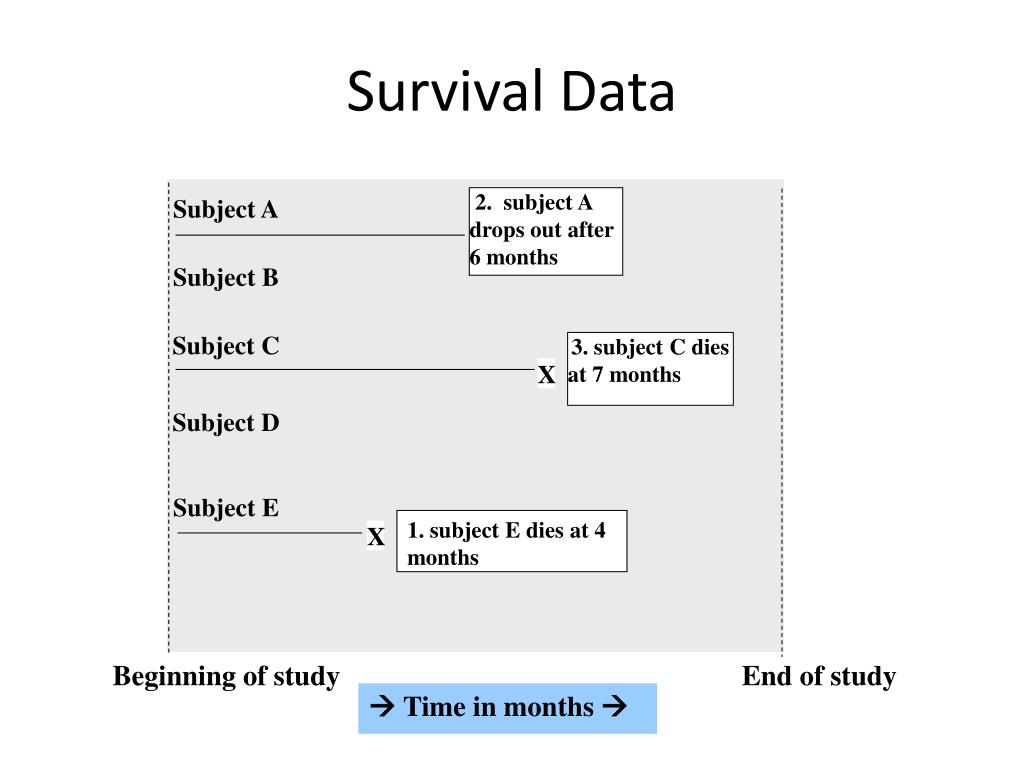 Survival Data

Subject A

2. subject A drops out after 6 months

Subject B

Subject C

X

3. subject C dies at 7 months

Subject D

Subject E

X

1. subject E dies at 4 months

Beginning of study

End of study

→ Time in months →